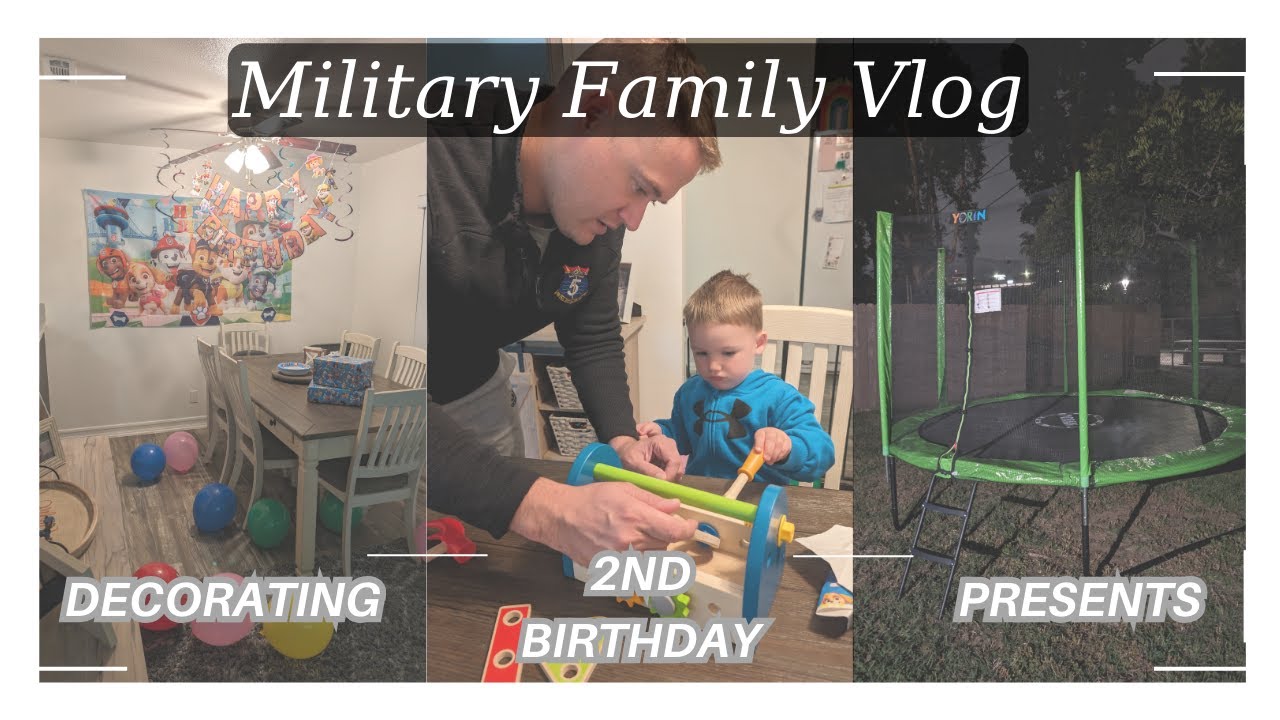 Military Family Vlog

HAPPY BIRTHDAY

YORIN

DECORATING

2ND BIRTHDAY

PRESENTS